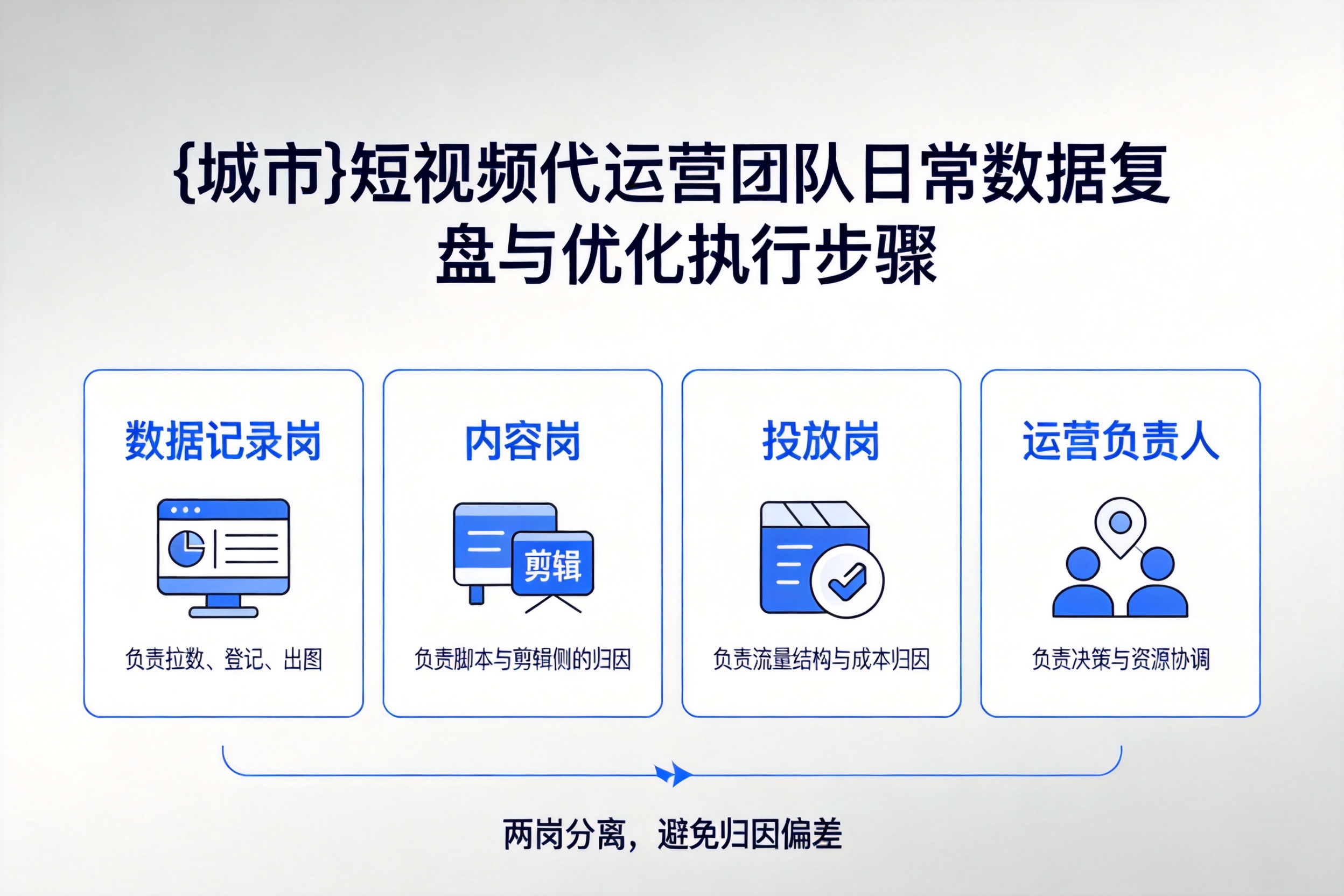 {城市}短视频代运营团队日常数据复盘与优化执行步骤

数据记录岗

负责拉数、登记、出图

内容岗

剪辑

负责脚本与剪辑侧的归因

投放岗

负责流量结构与成本归因

运营负责人

负责决策与资源协调

两岗分离，避免归因偏差